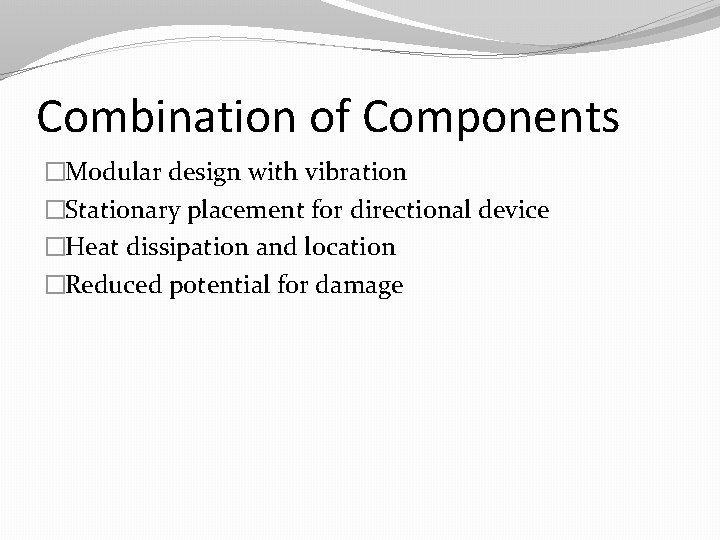 Combination of Components

□Modular design with vibration
□Stationary placement for directional device
□Heat dissipation and location
□Reduced potential for damage